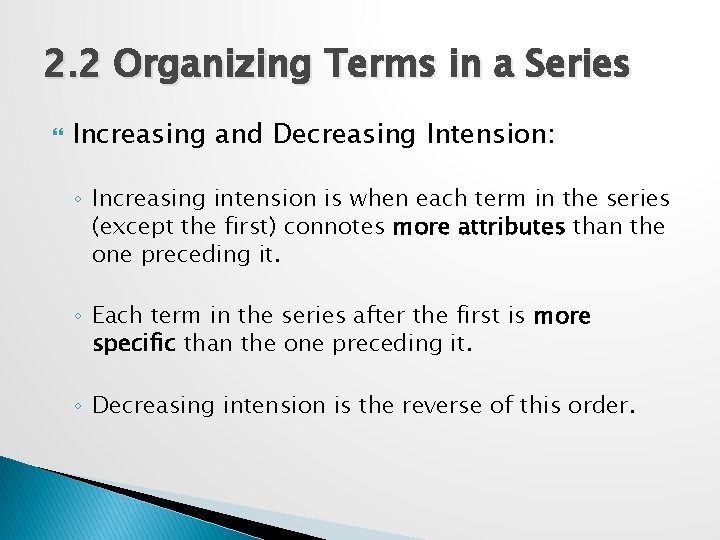 2.2 Organizing Terms in a Series

Increasing and Decreasing Intension:

◦ Increasing intension is when each term in the series (except the first) connotes more attributes than the one preceding it.

◦ Each term in the series after the first is more specific than the one preceding it.

◦ Decreasing intension is the reverse of this order.